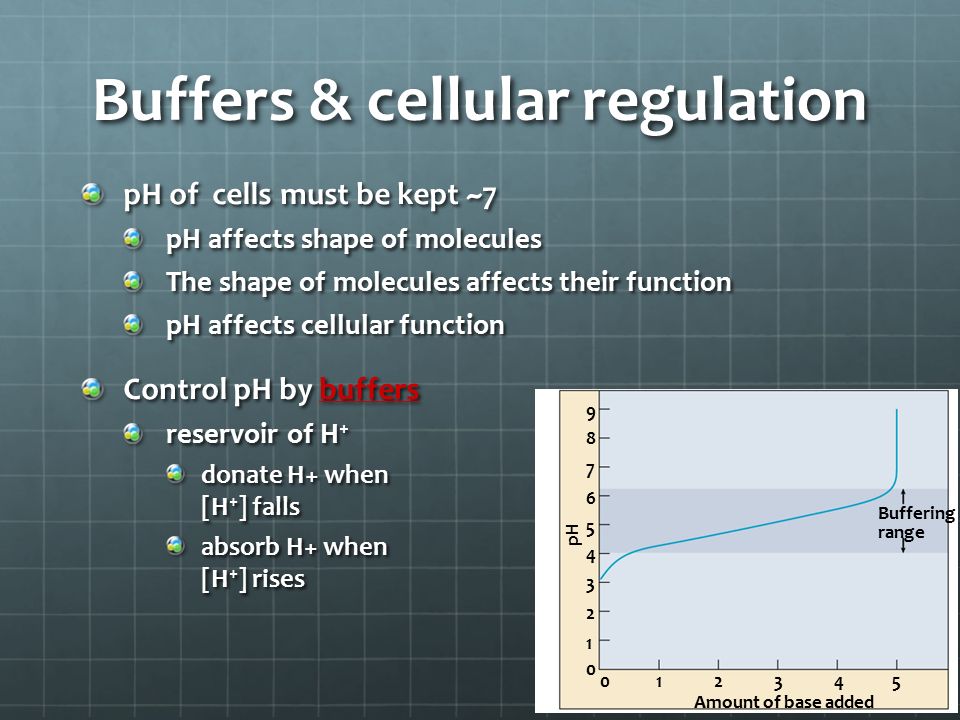 Buffers & cellular regulation

pH of cells must be kept ~7

pH affects shape of molecules

The shape of molecules affects their function

pH affects cellular function

Control pH by buffers

reservoir of $H^+$

donate H+ when $[H^+]$ falls

absorb H+ when $[H^+]$ rises

9
8
7
6
5
4
3
2
1
0
pH
Buffering range
0 1 2 3 4 5
Amount of base added